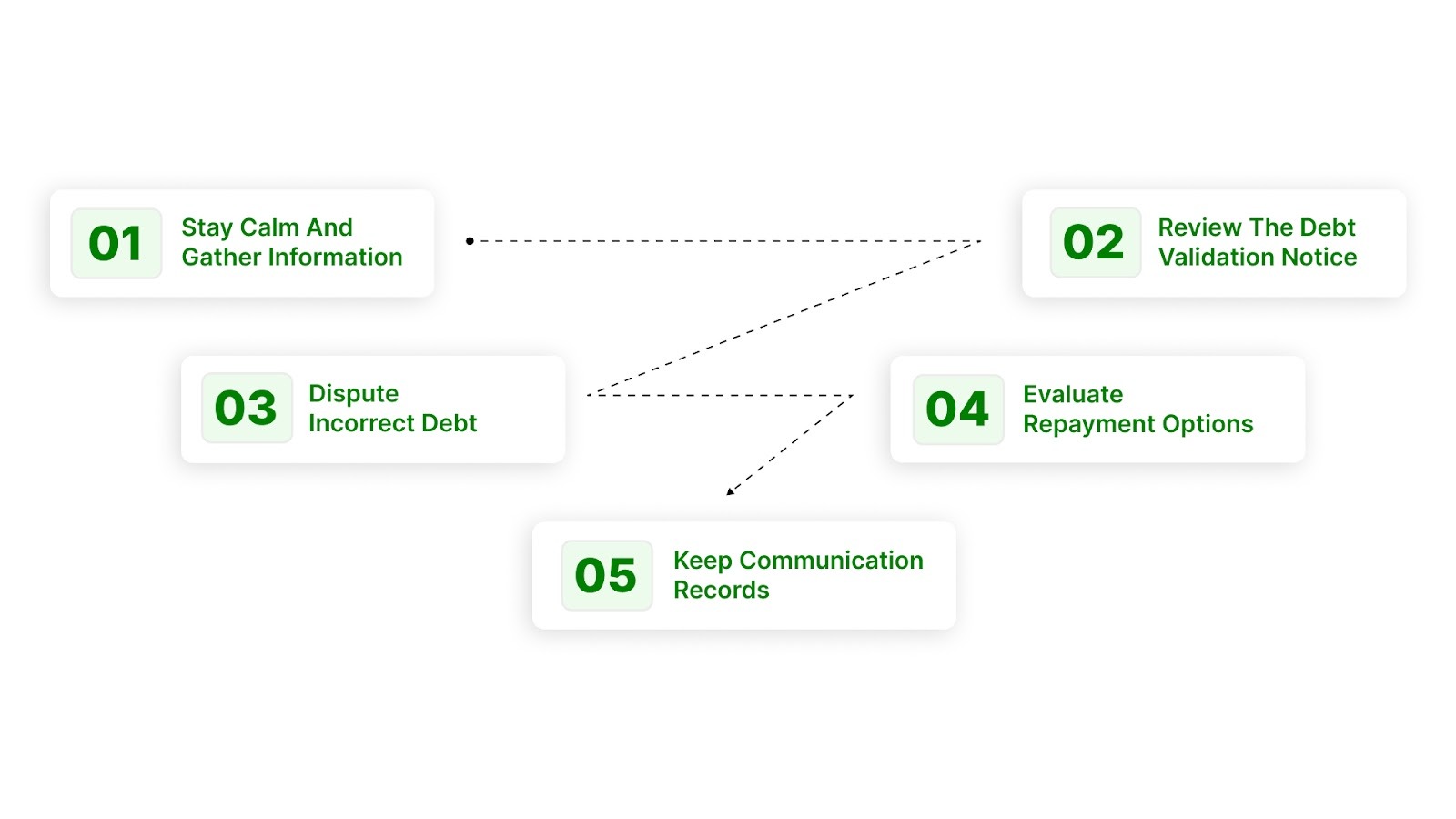 01 Stay Calm And Gather Information

02 Review The Debt Validation Notice

03 Dispute Incorrect Debt

04 Evaluate Repayment Options

05 Keep Communication Records